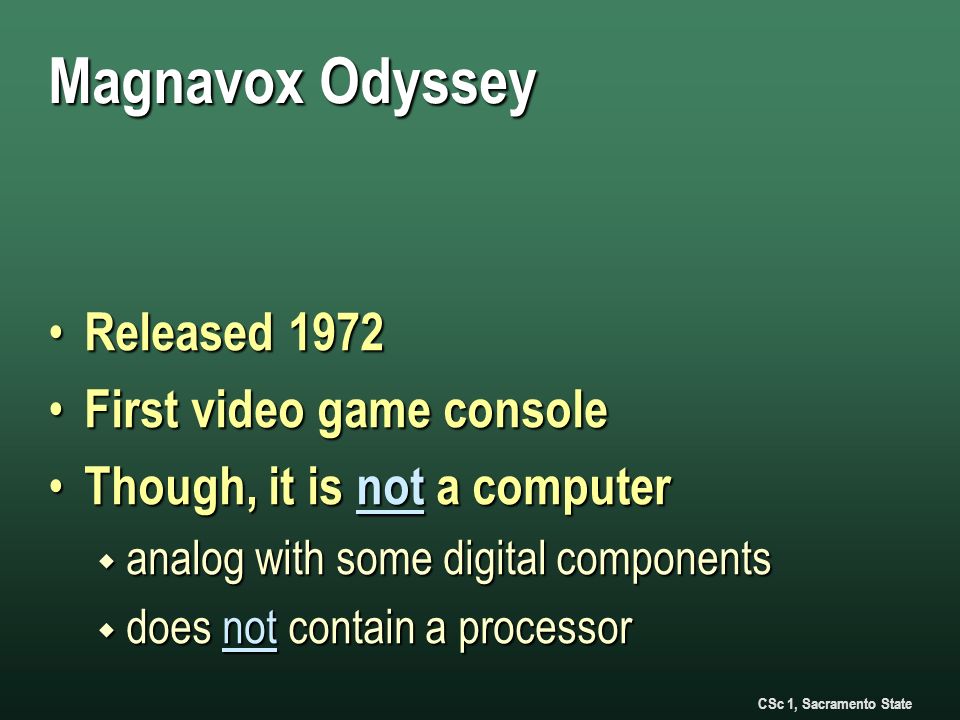 Magnavox Odyssey

• Released 1972
• First video game console
• Though, it is not a computer
  ◆ analog with some digital components
  ◆ does not contain a processor

CSc 1, Sacramento State